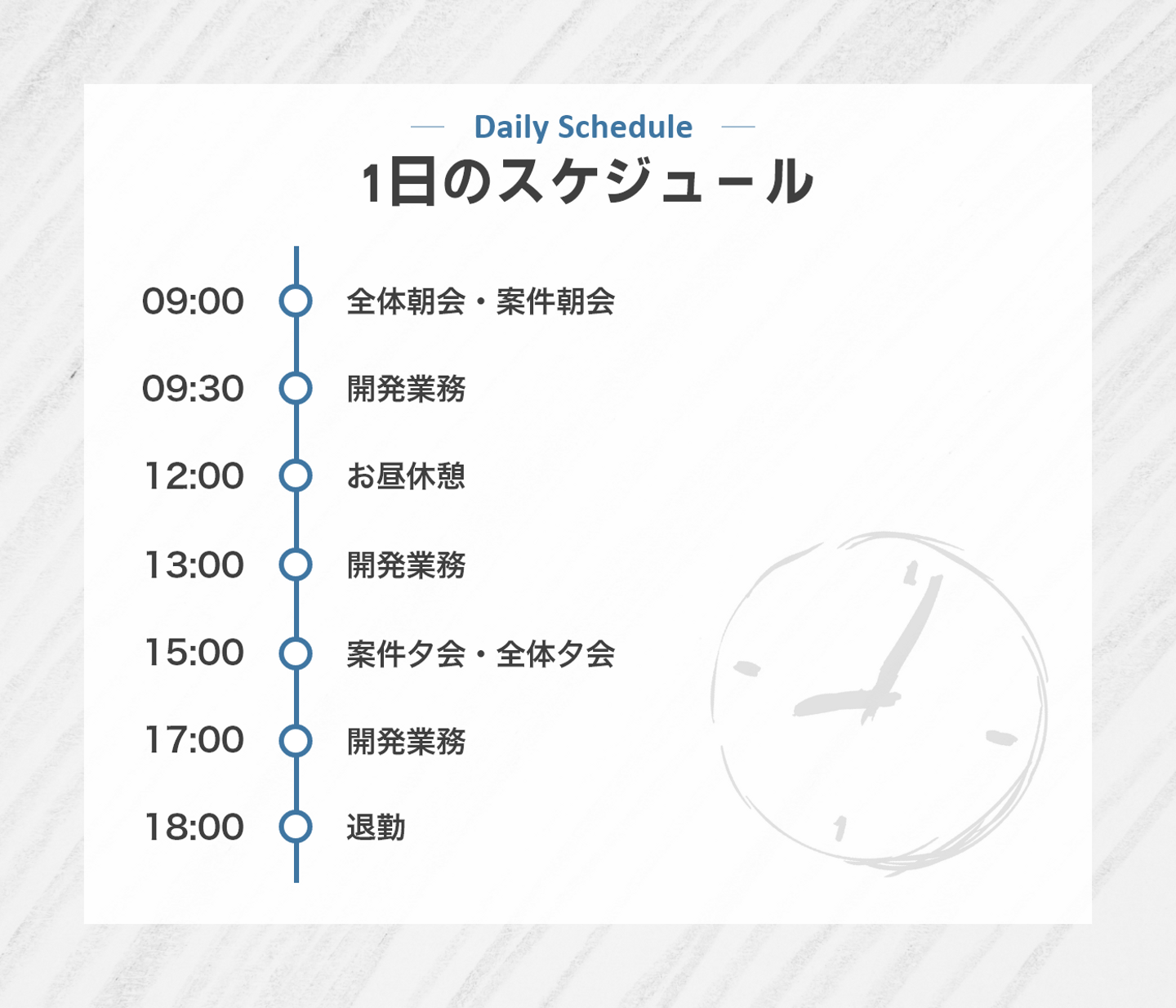 Daily Schedule

1日のスケジュール

09:00 全体朝会・案件朝会

09:30 開発業務

12:00 お昼休憩

13:00 開発業務

15:00 案件夕会・全体夕会

17:00 開発業務

18:00 退勤